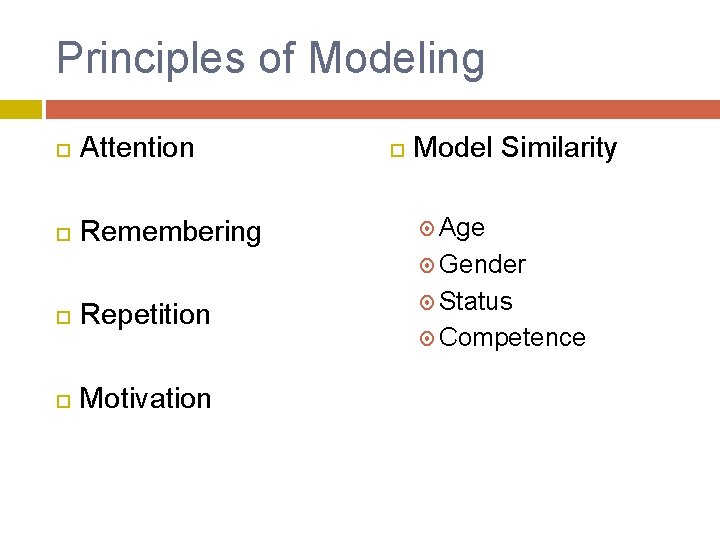 Principles of Modeling

Attention

Remembering

Repetition

Motivation

Model Similarity

Age
Gender
Status
Competence